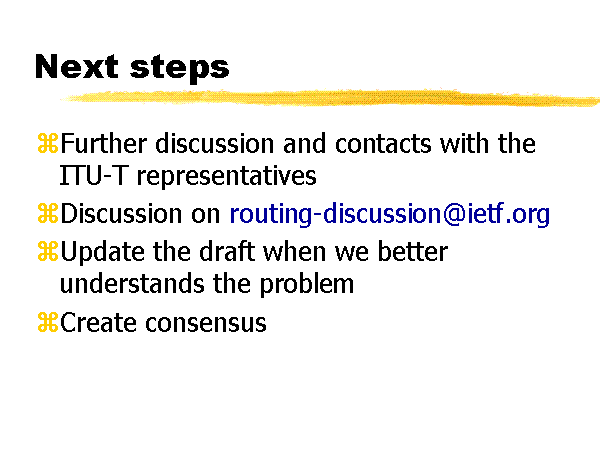 Next steps

⌘Further discussion and contacts with the ITU-T representatives

⌘Discussion on routing-discussion@ietf.org

⌘Update the draft when we better understands the problem

⌘Create consensus